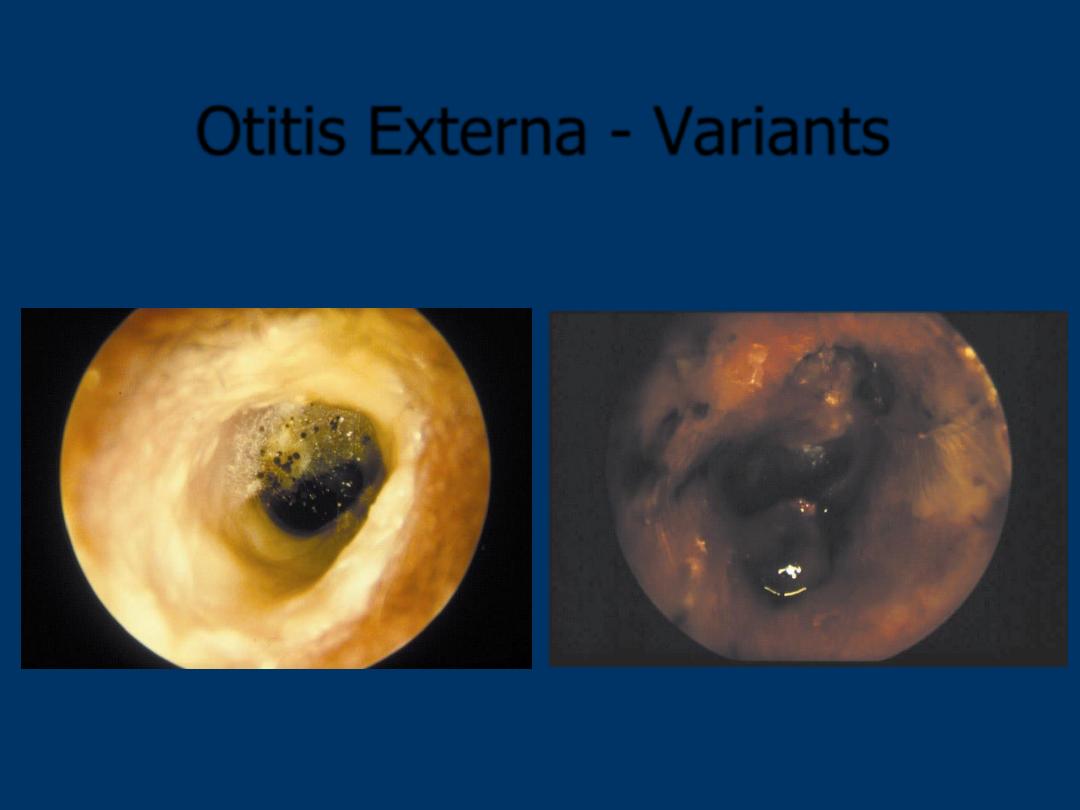 Otitis Externa - Variants